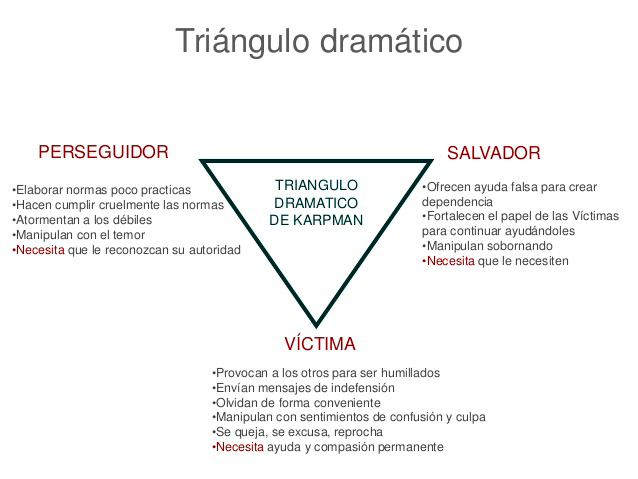 Triángulo dramático

PERSEGUIDOR

•Elaborar normas poco practicas
•Hacen cumplir cruelmente las normas
•Atormentan a los débiles
•Manipulan con el temor
•Necesita que le reconozcan su autoridad

TRIANGULO DRAMATICO DE KARPMAN

SALVADOR

•Ofrecen ayuda falsa para crear dependencia
•Fortalecen el papel de las Víctimas para continuar ayudándoles
•Manipulan sobornando
•Necesita que le necesiten

VÍCTIMA

•Provocan a los otros para ser humillados
•Envían mensajes de indefensión
•Olvidan de forma conveniente
•Manipulan con sentimientos de confusión y culpa
•Se queja, se excusa, reprocha
•Necesita ayuda y compasión permanente